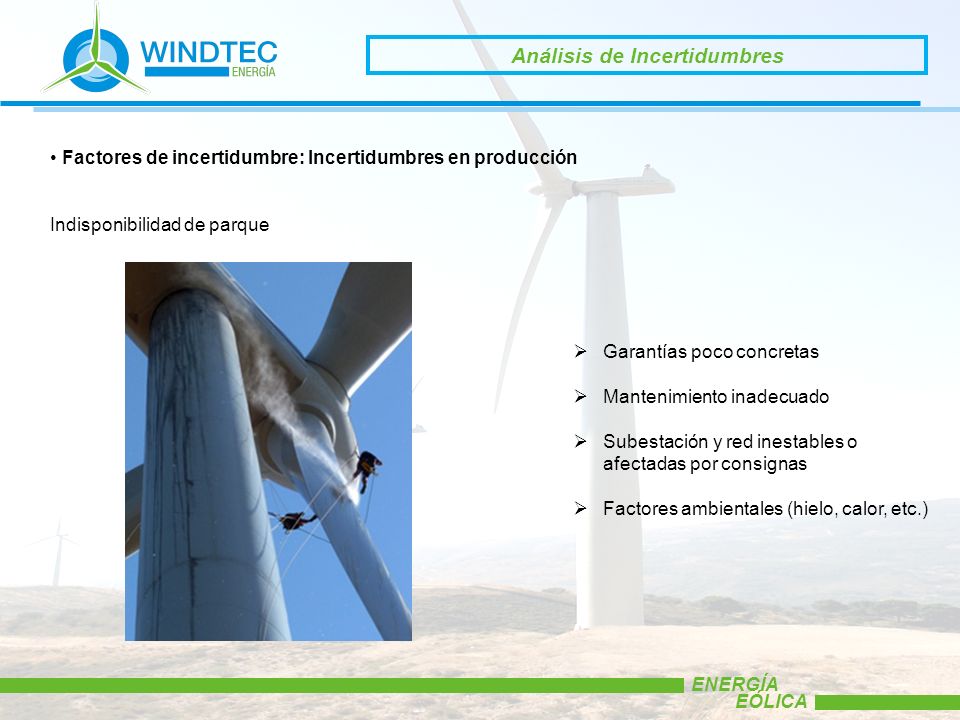 WINDTEC
ENERGÍA

Análisis de Incertidumbres

• Factores de incertidumbre: Incertidumbres en producción

Indisponibilidad de parque

➢ Garantías poco concretas

➢ Mantenimiento inadecuado

➢ Subestación y red inestables o afectadas por consignas

➢ Factores ambientales (hielo, calor, etc.)

ENERGÍA
EÓLICA